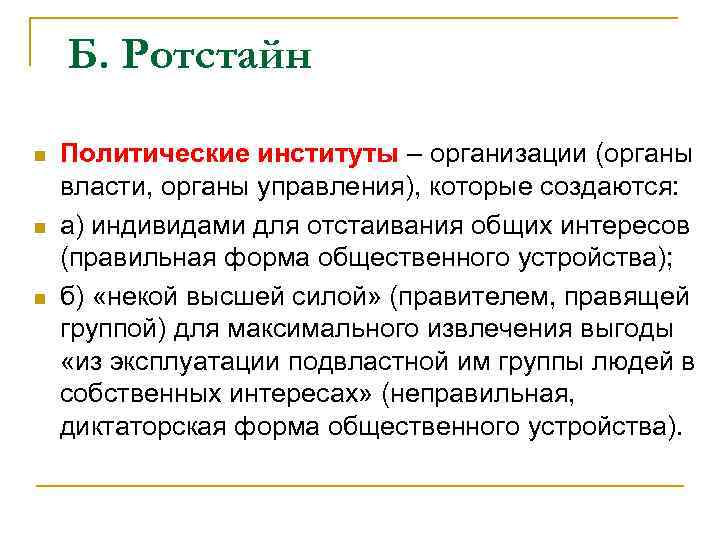 Б. Ротстайн

Политические институты – организации (органы власти, органы управления), которые создаются:

а) индивидами для отстаивания общих интересов (правильная форма общественного устройства);

б) «некой высшей силой» (правителем, правящей группой) для максимального извлечения выгоды «из эксплуатации подвластной им группы людей в собственных интересах» (неправильная, диктаторская форма общественного устройства).